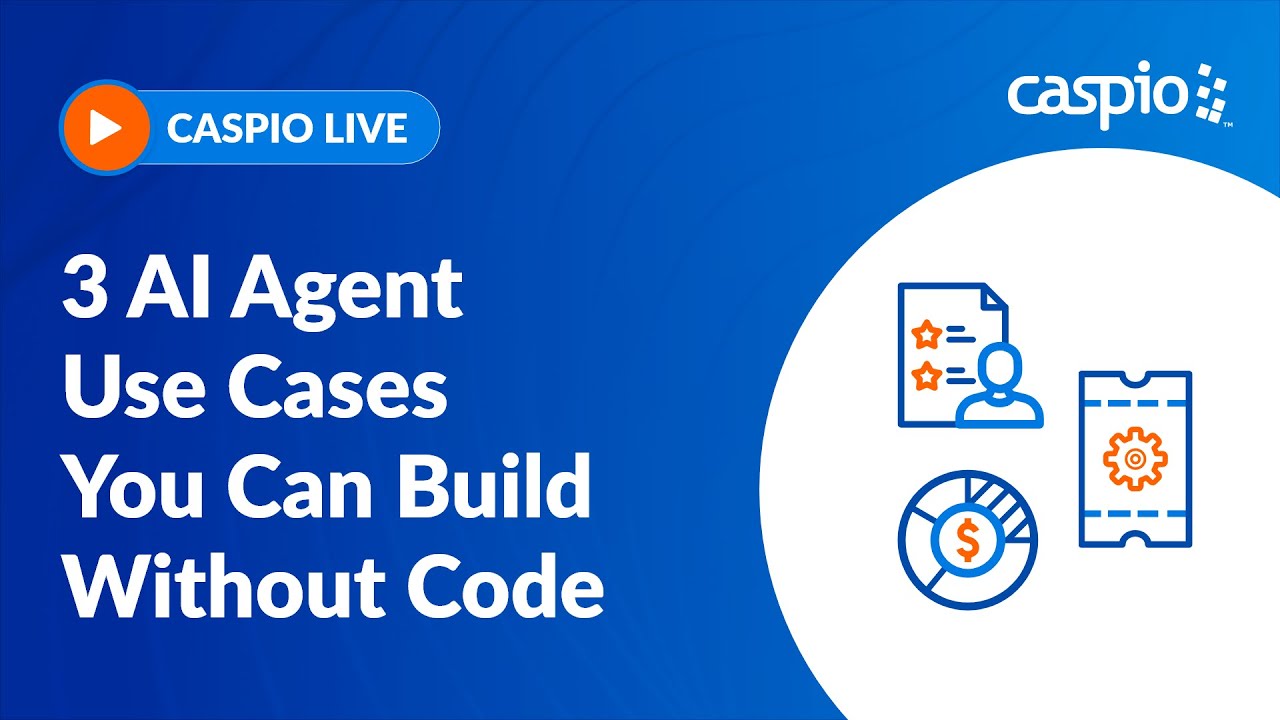 CASPIO LIVE

caspio™

3 AI Agent Use Cases You Can Build Without Code

$